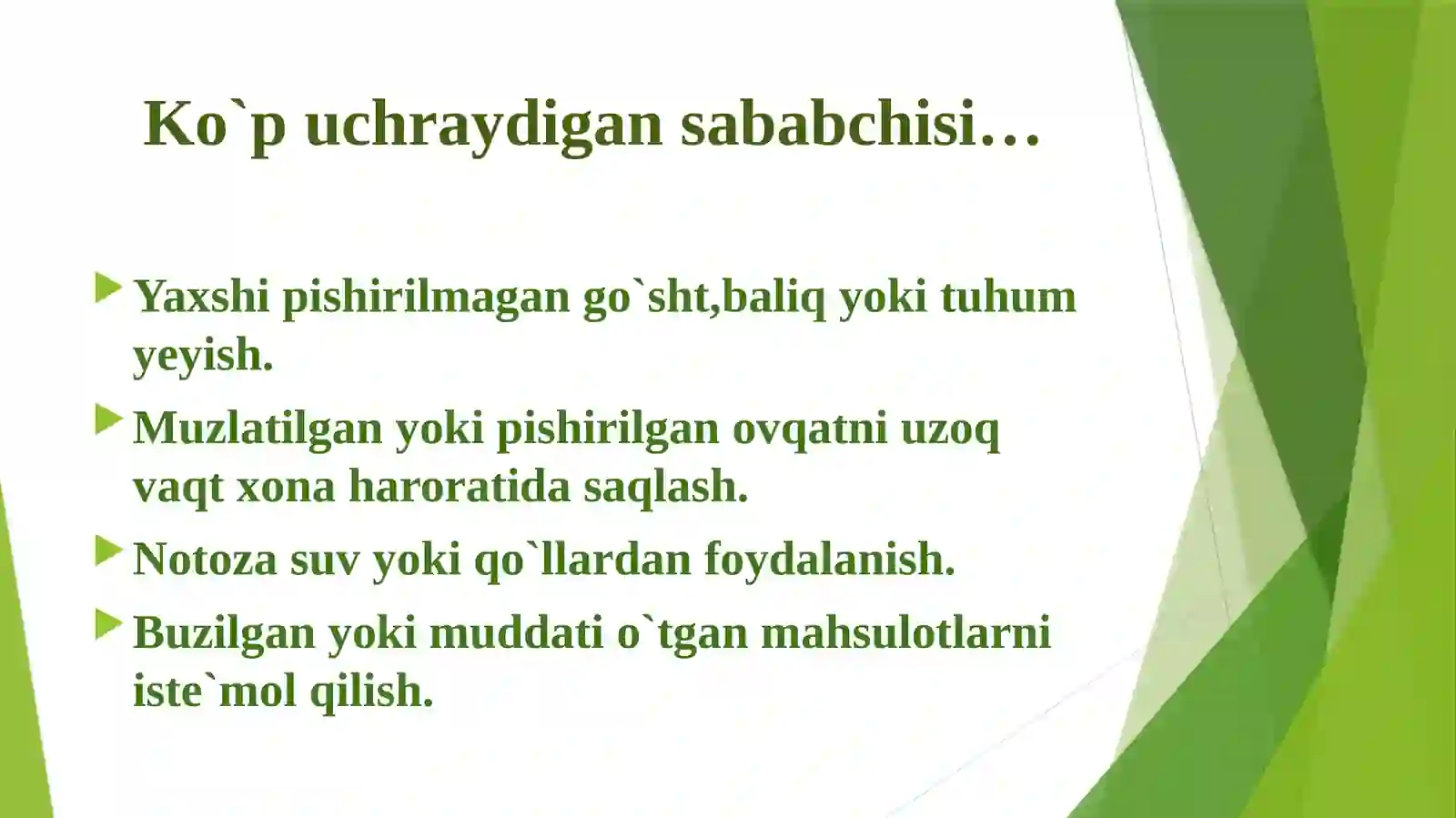 Ko`p uchraydigan sababchisi…

Yaxshi pishirilmagan go`sht,baliq yoki tuhum yeyish.

Muzlatilgan yoki pishirilgan ovqatni uzoq vaqt xona haroratida saqlash.

Notoza suv yoki qo`llardan foydalanish.

Buzilgan yoki muddati o`tgan mahsulotlarni iste`mol qilish.